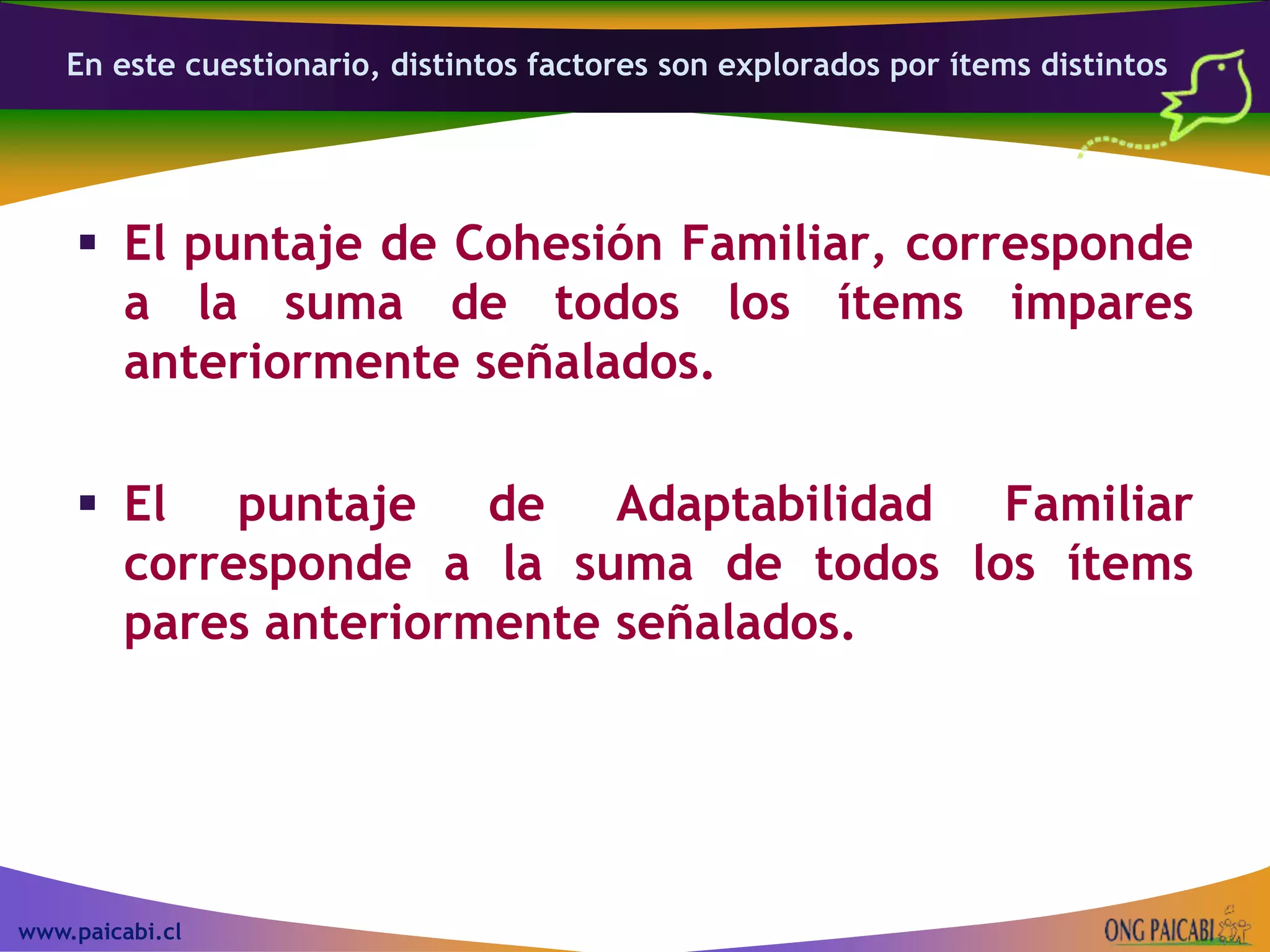 En este cuestionario, distintos factores son explorados por ítems distintos

▪ El puntaje de Cohesión Familiar, corresponde a la suma de todos los ítems impares anteriormente señalados.

▪ El puntaje de Adaptabilidad Familiar corresponde a la suma de todos los ítems pares anteriormente señalados.

www.paicabi.cl

ONG PAICABI